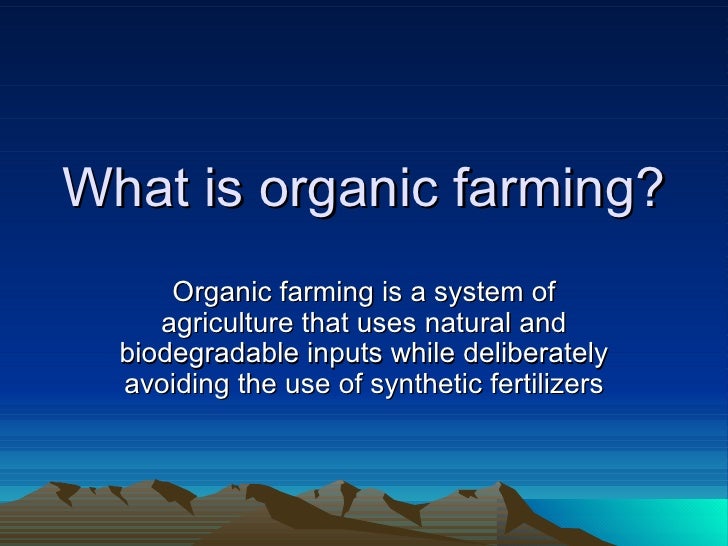 What is organic farming?

Organic farming is a system of agriculture that uses natural and biodegradable inputs while deliberately avoiding the use of synthetic fertilizers